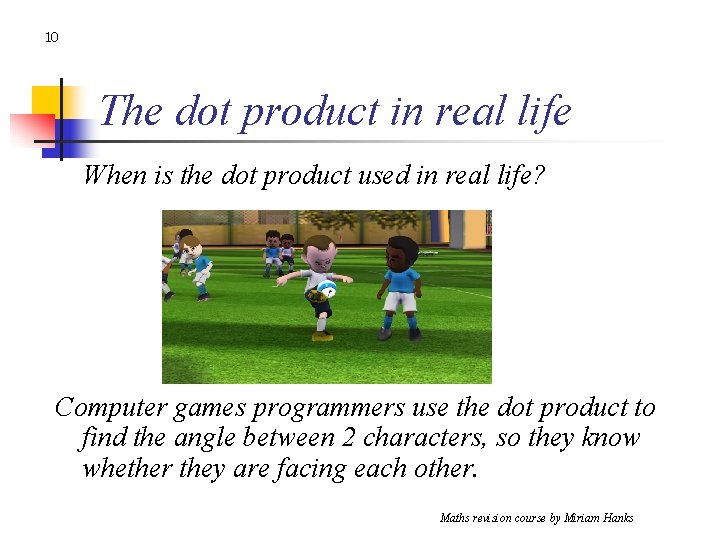 10

The dot product in real life

When is the dot product used in real life?

Computer games programmers use the dot product to find the angle between 2 characters, so they know whether they are facing each other.

Maths revision course by Miriam Hanks